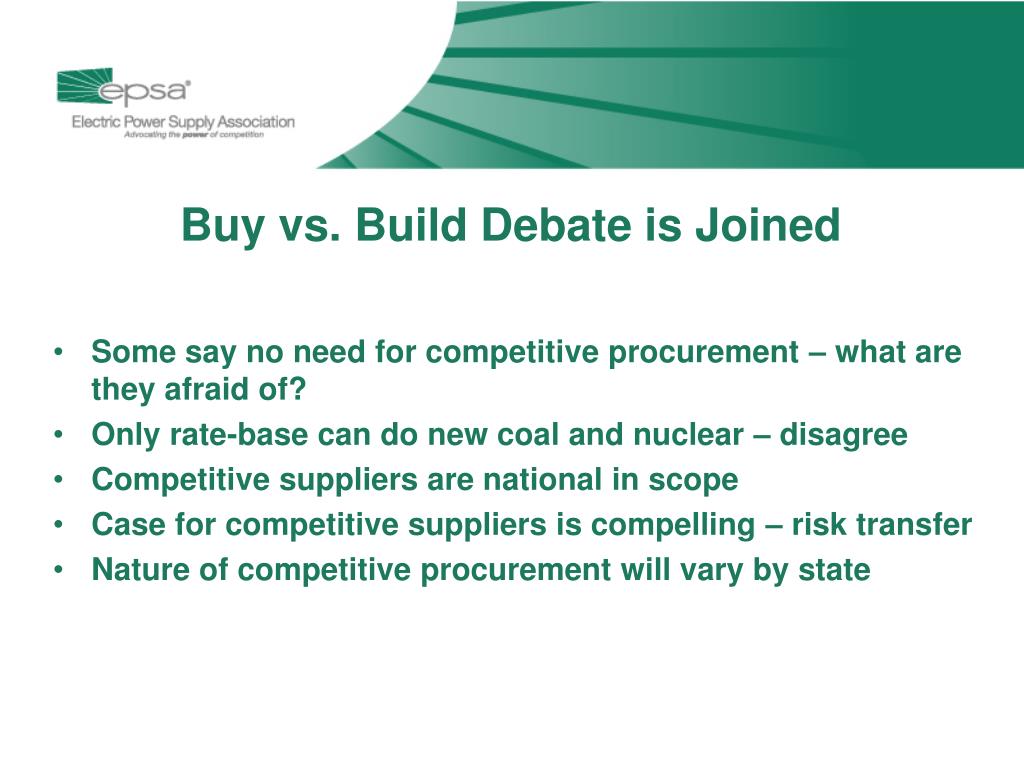 epsa®
Electric Power Supply Association
Advocating the power of competition

Buy vs. Build Debate is Joined

• Some say no need for competitive procurement – what are they afraid of?
• Only rate-base can do new coal and nuclear – disagree
• Competitive suppliers are national in scope
• Case for competitive suppliers is compelling – risk transfer
• Nature of competitive procurement will vary by state